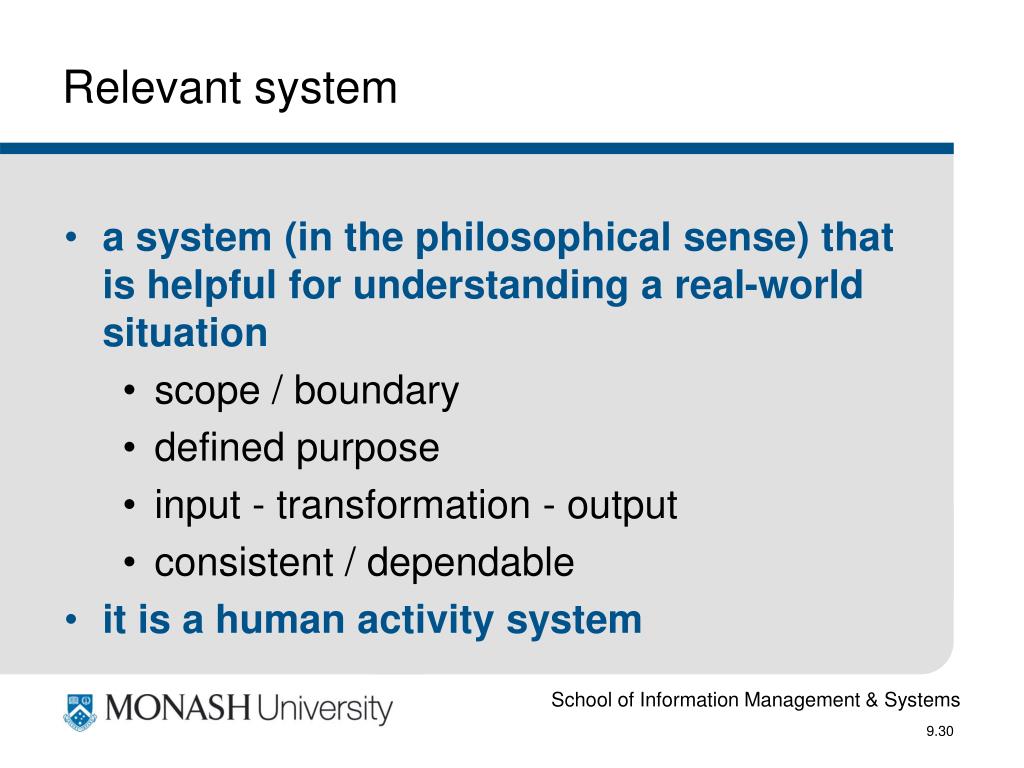 Relevant system

• a system (in the philosophical sense) that is helpful for understanding a real-world situation
  • scope / boundary
  • defined purpose
  • input - transformation - output
  • consistent / dependable
• it is a human activity system

MONASH University

School of Information Management & Systems

9.30